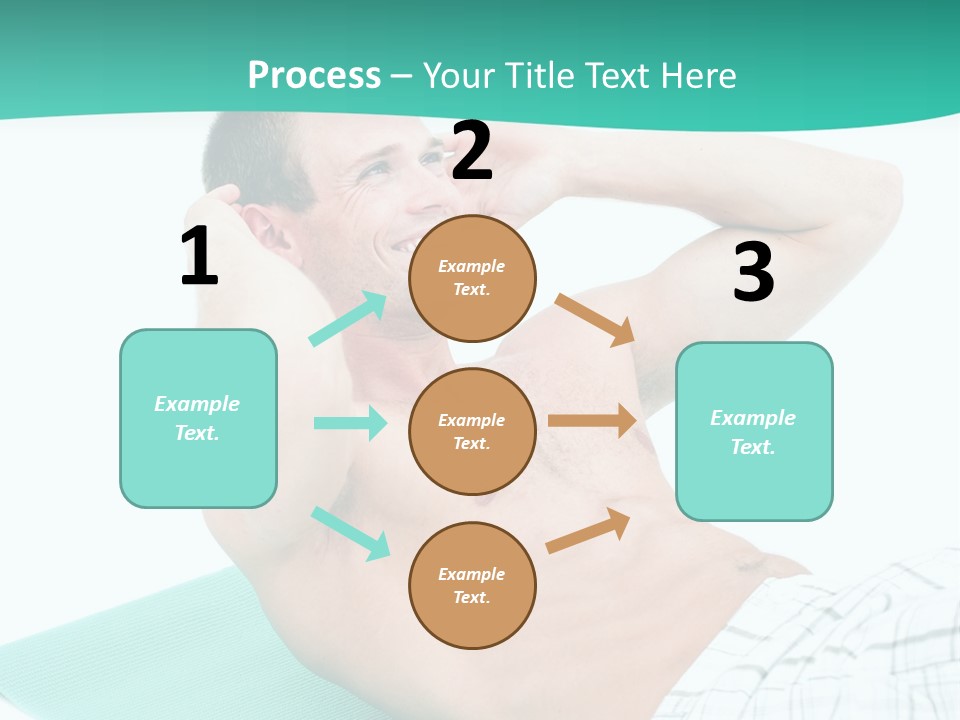 Process – Your Title Text Here

1

Example Text.

2

Example Text.

Example Text.

Example Text.

3

Example Text.